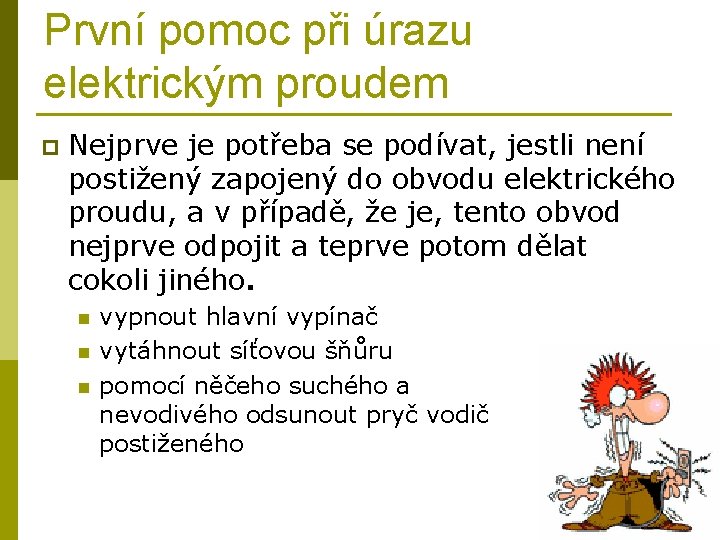 První pomoc při úrazu elektrickým proudem

Nejprve je potřeba se podívat, jestli není postižený zapojený do obvodu elektrického proudu, a v případě, že je, tento obvod nejprve odpojit a teprve potom dělat cokoli jiného.

vypnout hlavní vypínač

vytáhnout síťovou šňůru

pomocí něčeho suchého a nevodivého odsunout pryč vodič postiženého